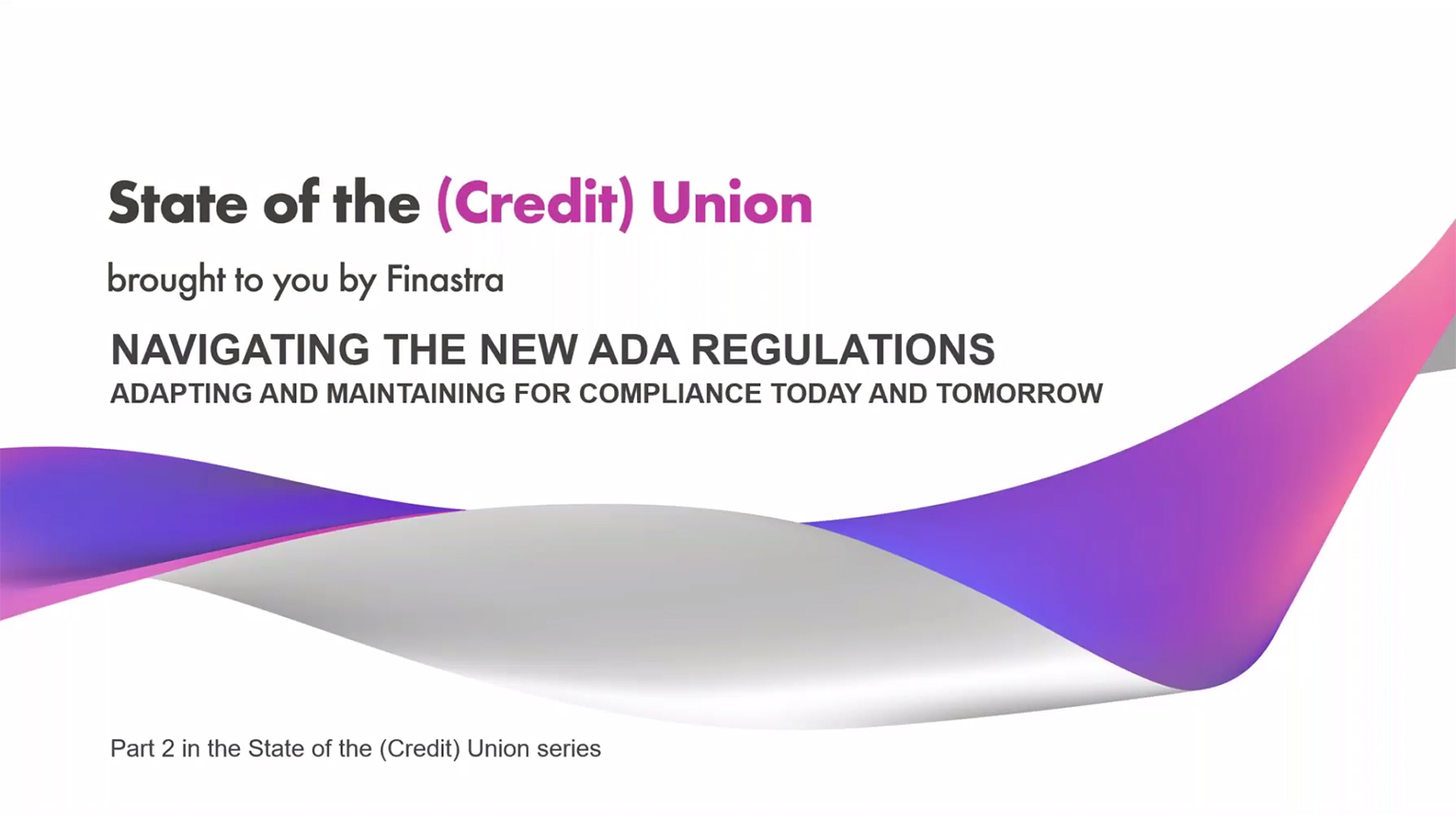 State of the (Credit) Union

brought to you by Finastra

NAVIGATING THE NEW ADA REGULATIONS
ADAPTING AND MAINTAINING FOR COMPLIANCE TODAY AND TOMORROW

Part 2 in the State of the (Credit) Union series